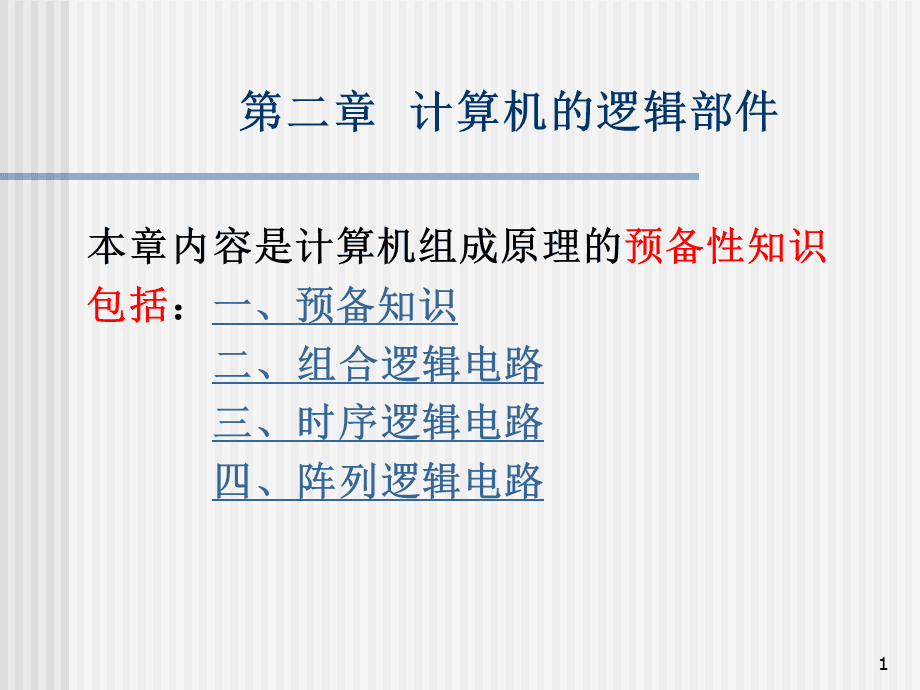 第二章 计算机的逻辑部件

本章内容是计算机组成原理的预备性知识

包括：一、预备知识
二、组合逻辑电路
三、时序逻辑电路
四、阵列逻辑电路

1